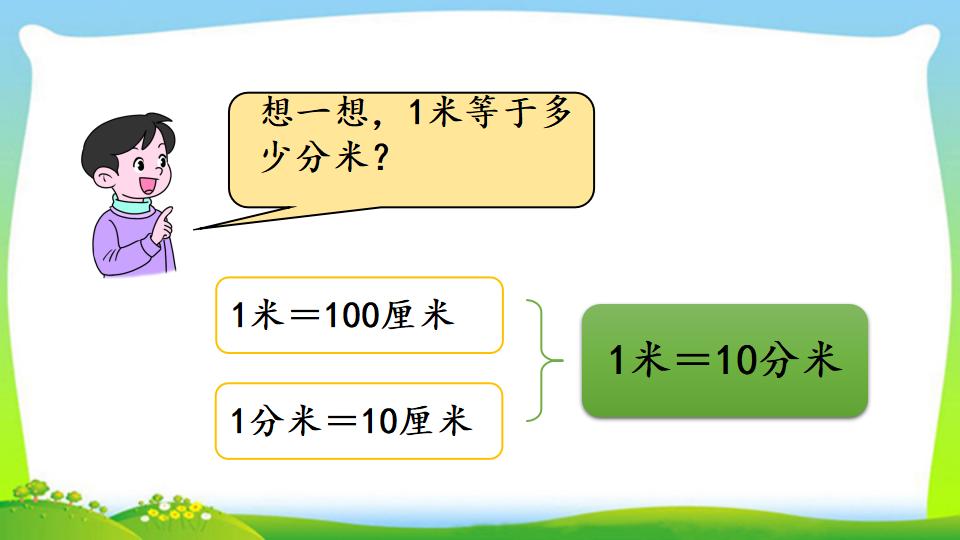 想一想，1米等于多少分米？

1米＝100厘米

1分米＝10厘米

1米＝10分米